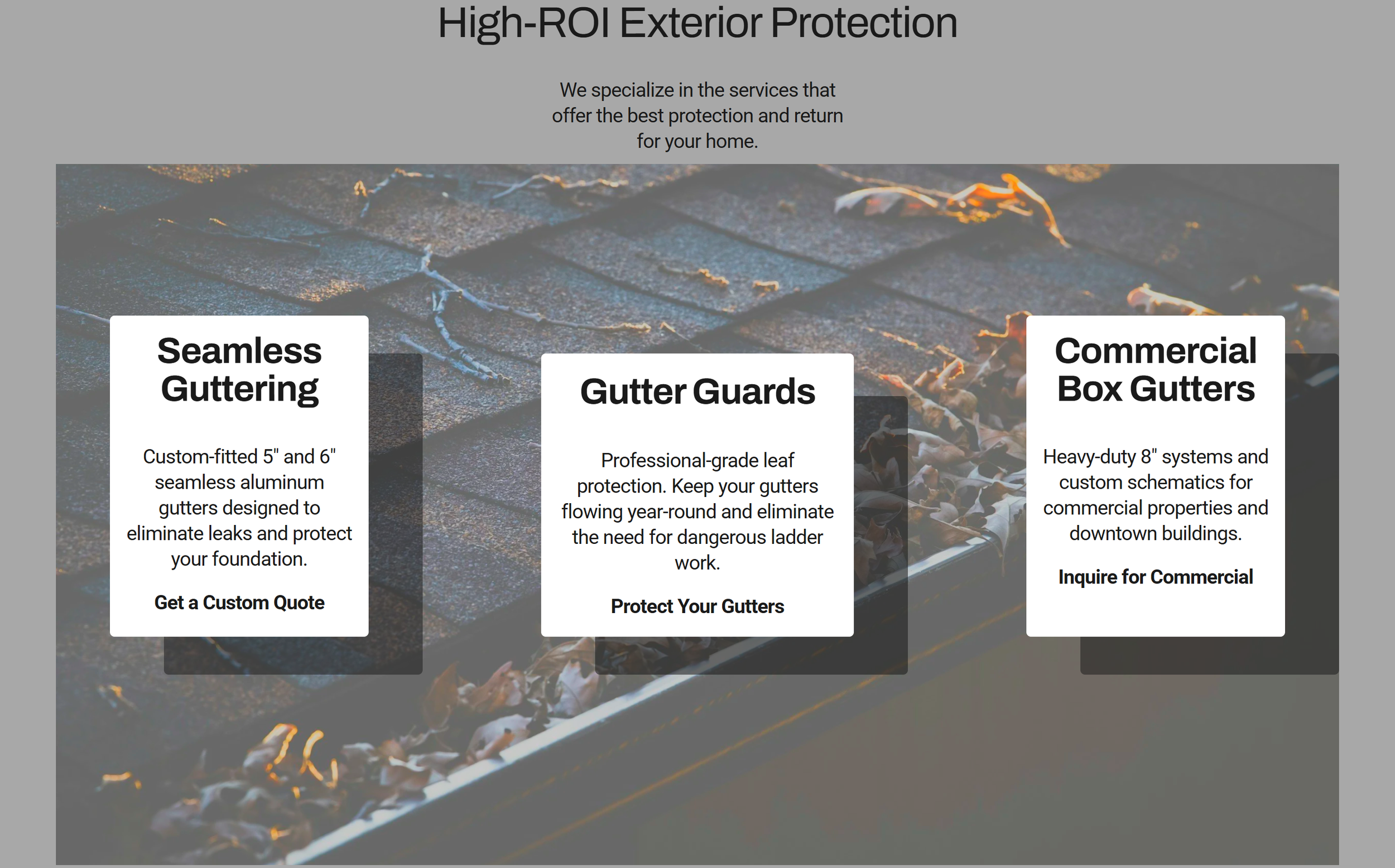 High-ROI Exterior Protection

We specialize in the services that offer the best protection and return for your home.

Seamless Guttering

Custom-fitted 5" and 6" seamless aluminum gutters designed to eliminate leaks and protect your foundation.

Get a Custom Quote

Gutter Guards

Professional-grade leaf protection. Keep your gutters flowing year-round and eliminate the need for dangerous ladder work.

Protect Your Gutters

Commercial Box Gutters

Heavy-duty 8" systems and custom schematics for commercial properties and downtown buildings.

Inquire for Commercial